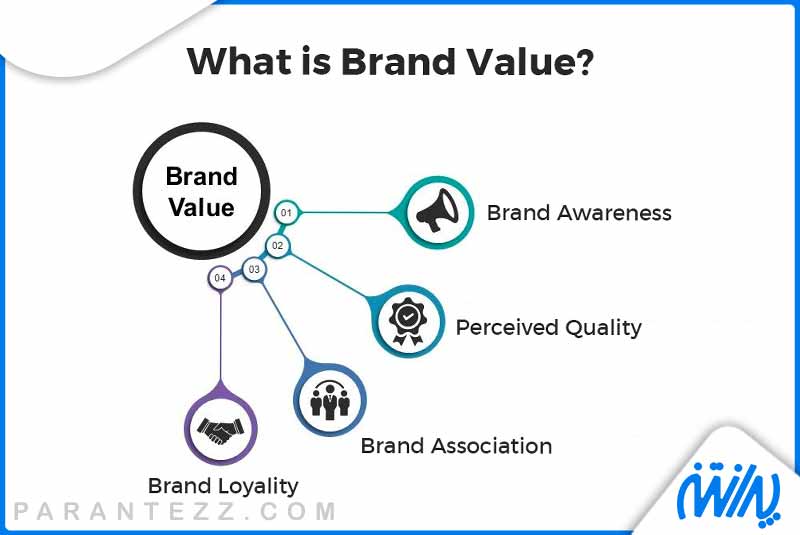 What is Brand Value?

Brand Value

01

Brand Awareness

02

Perceived Quality

03

Brand Association

04

Brand Loyality

PARANTEZZ.COM

پرانتز